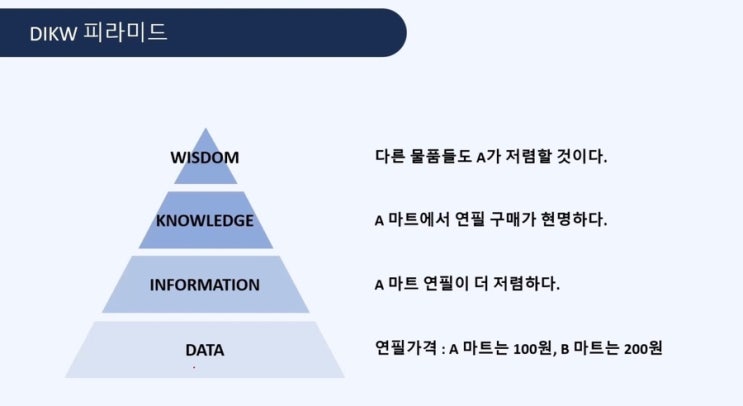 DIKW 피라미드

WISDOM

KNOWLEDGE

INFORMATION

DATA

다른 물품들도 A가 저렴할 것이다.

A 마트에서 연필 구매가 현명하다.

A 마트 연필이 더 저렴하다.

연필가격 : A 마트는 100원, B 마트는 200원